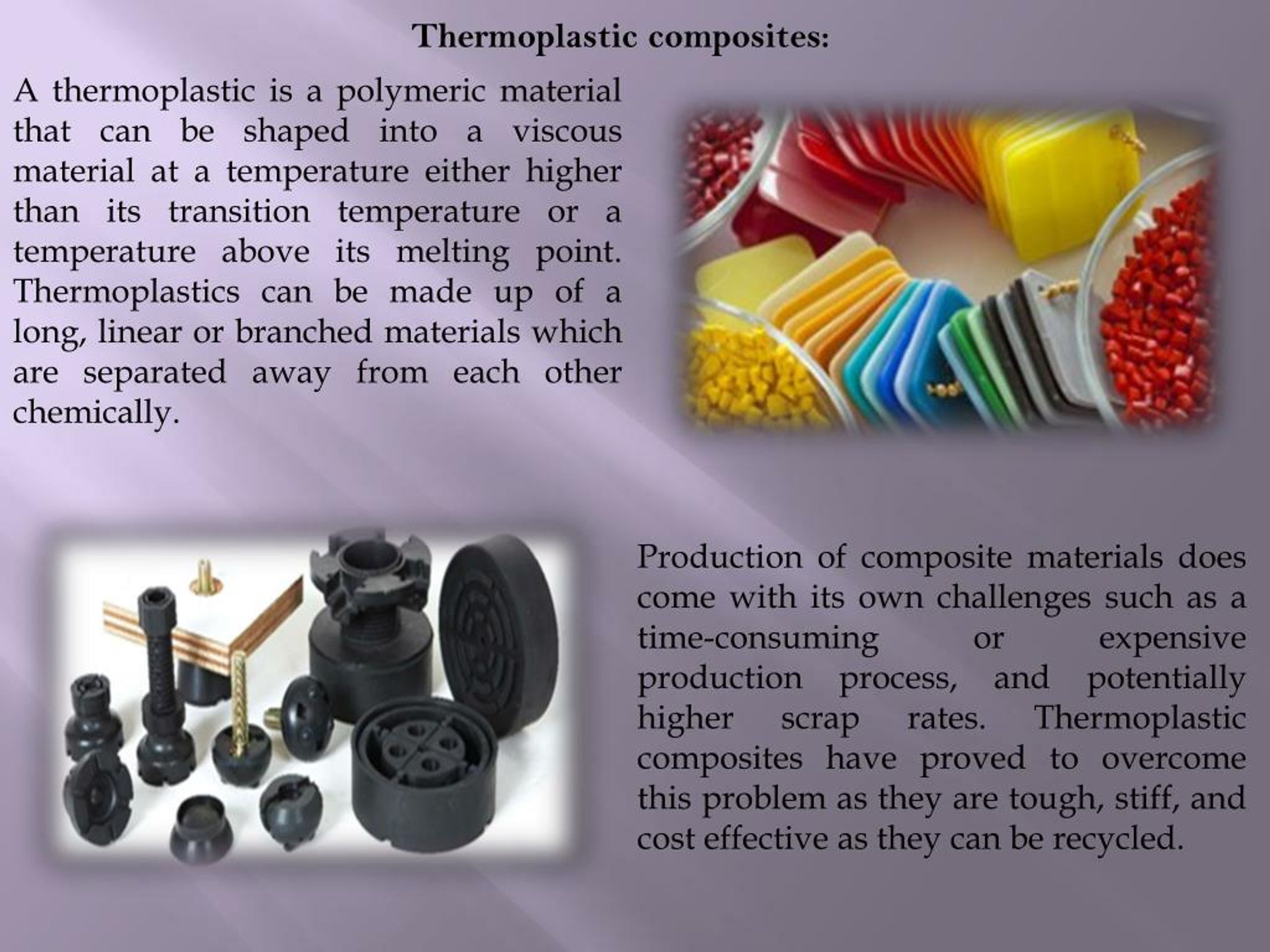 Thermoplastic composites:

A thermoplastic is a polymeric material that can be shaped into a viscous material at a temperature either higher than its transition temperature or a temperature above its melting point. Thermoplastics can be made up of a long, linear or branched materials which are separated away from each other chemically.

Production of composite materials does come with its own challenges such as a time-consuming or expensive production process, and potentially higher scrap rates. Thermoplastic composites have proved to overcome this problem as they are tough, stiff, and cost effective as they can be recycled.